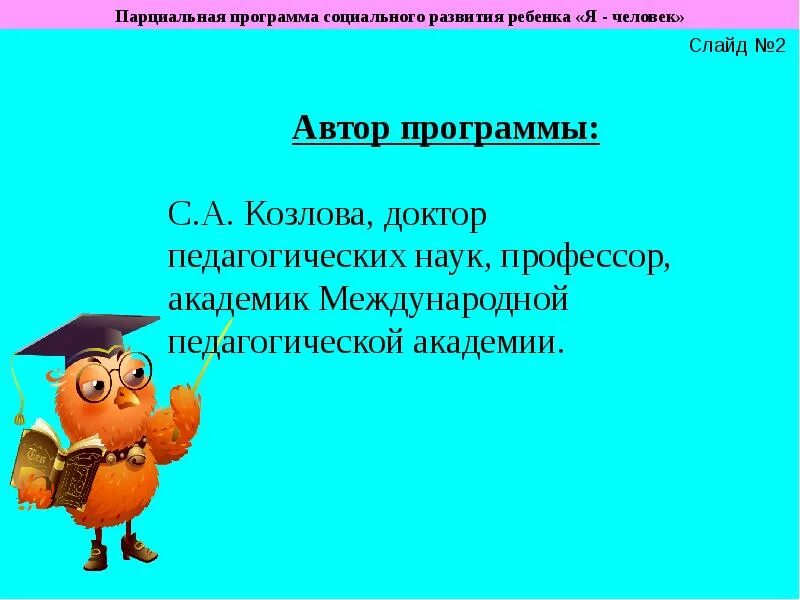 Парциальная программа социального развития ребенка «Я - человек»

Слайд №2

Автор программы:

С.А. Козлова, доктор педагогических наук, профессор, академик Международной педагогической академии.